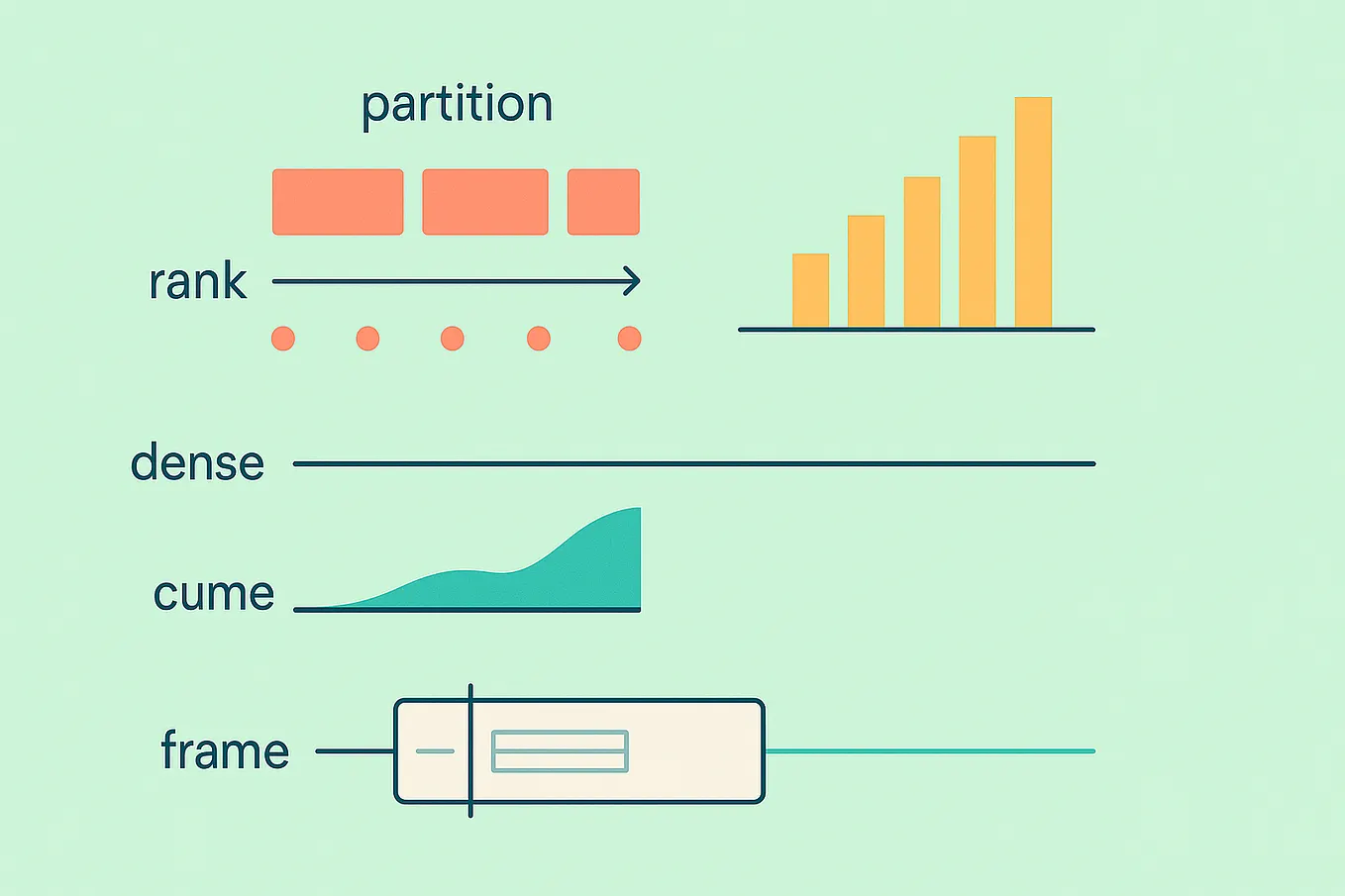 partition

rank

dense

cume

frame